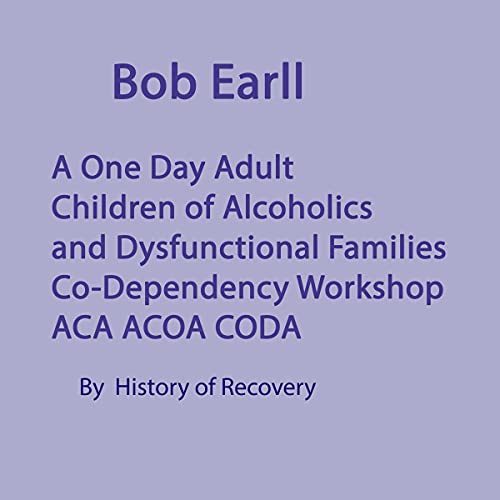 Bob Earll

A One Day Adult Children of Alcoholics and Dysfunctional Families Co-Dependency Workshop ACA ACOA CODA

By History of Recovery